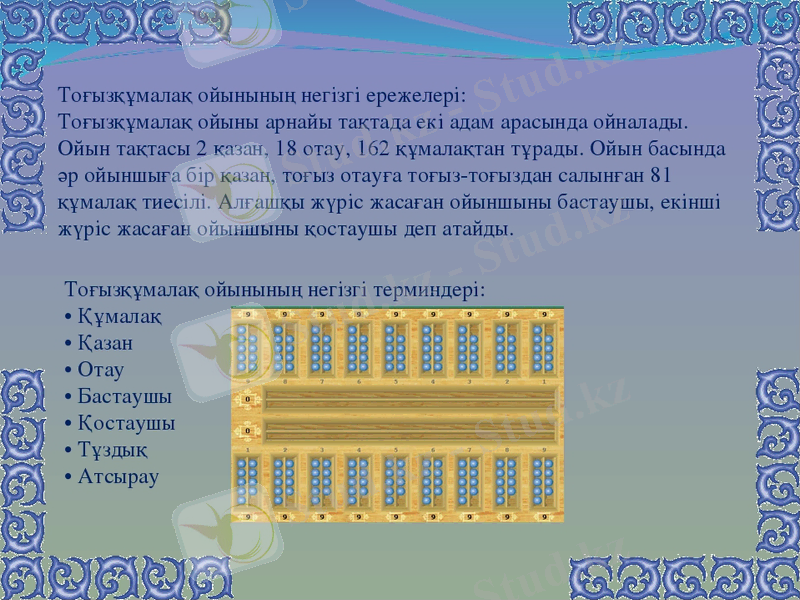 Тоғызқұмалақ ойынының негізгі ережелері:
Тоғызқұмалақ ойыны арнайы тақтада екі адам арасында ойналады. Ойын тақтасы 2 қазан, 18 отау, 162 құмалақтан тұрады. Ойын басында әр ойыншыға бір қазан, тоғыз отауға тоғыз-тоғыздан салынған 81 құмалақ тиесілі. Алғашқы жүріс жасаған ойыншыны бастаушы, екінші жүріс жасаған ойыншыны қостаушы деп атайды.

Тоғызқұмалақ ойынының негізгі терминдері:
• Құмалақ
• Қазан
• Отау
• Бастаушы
• Қостаушы
• Тұздық
• Атсырау

9 9 9 9 9 9 9 9 9
9 8 7 6 5 4 3 2 1
0
0
1 2 3 4 5 6 7 8 9
9 9 9 9 9 9 9 9 9

Stud.kz